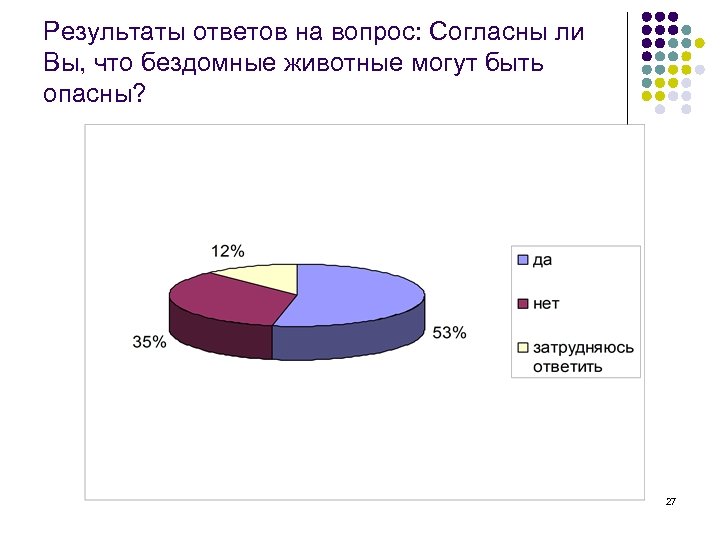 Результаты ответов на вопрос: Согласны ли Вы, что бездомные животные могут быть опасны?

12%

35%

53%

да

нет

затрудняюсь ответить

27